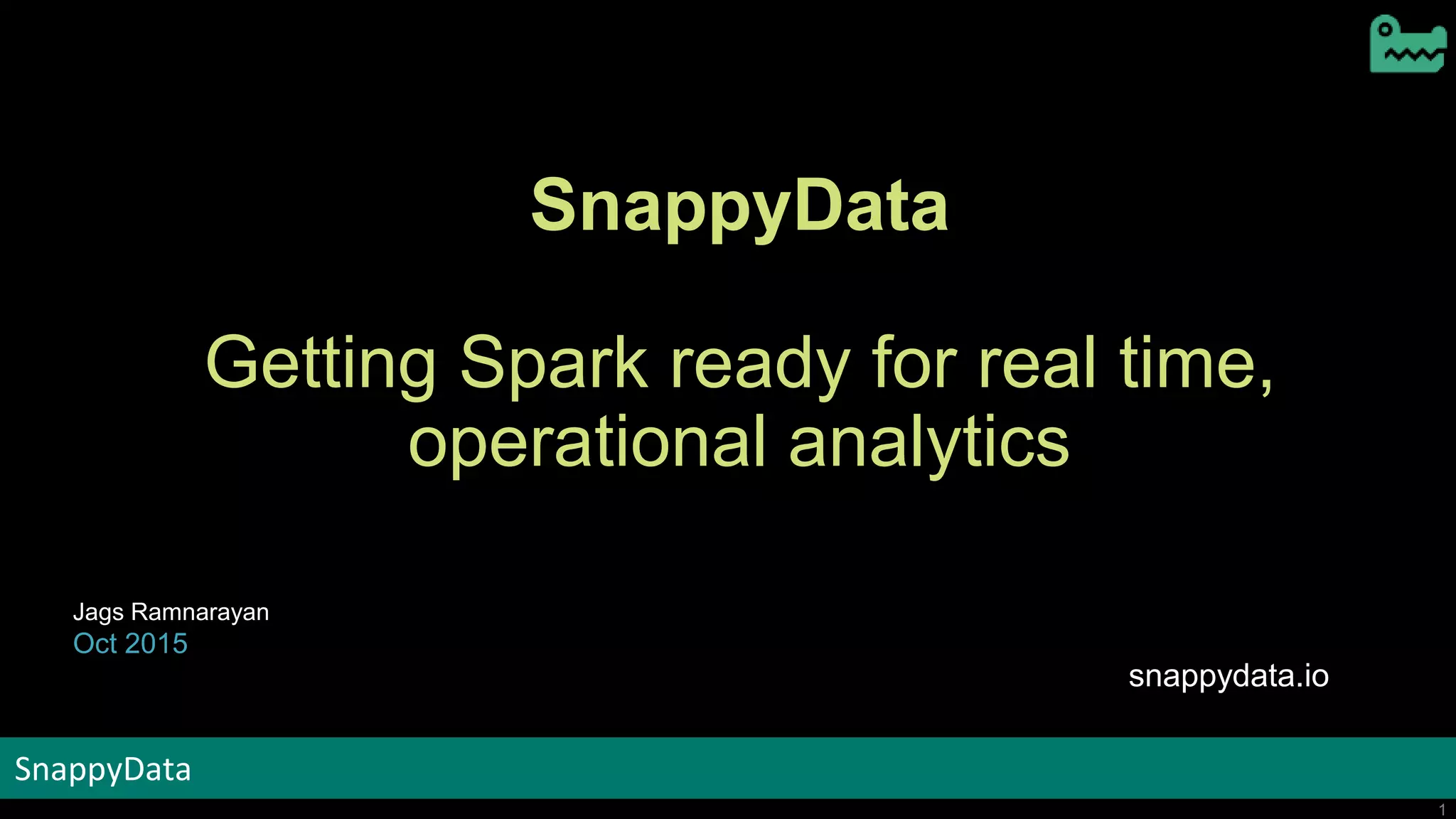 SnappyData

Getting Spark ready for real time, operational analytics

Jags Ramnarayan
Oct 2015

snappydata.io

SnappyData

1